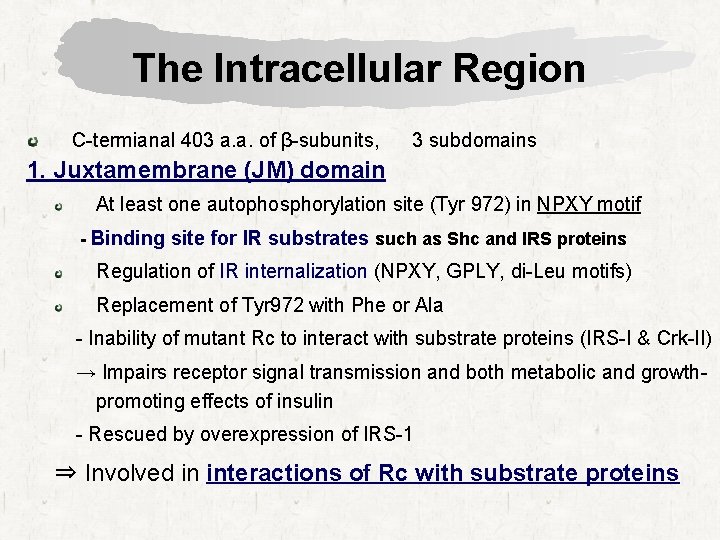 The Intracellular Region

C-termianal 403 a.a. of β-subunits, 3 subdomains

1. Juxtamembrane (JM) domain

At least one autophosphorylation site (Tyr 972) in NPXY motif

- Binding site for IR substrates such as Shc and IRS proteins

Regulation of IR internalization (NPXY, GPLY, di-Leu motifs)

Replacement of Tyr972 with Phe or Ala

- Inability of mutant Rc to interact with substrate proteins (IRS-I & Crk-II)

→ Impairs receptor signal transmission and both metabolic and growth-promoting effects of insulin

- Rescued by overexpression of IRS-1

⇒ Involved in interactions of Rc with substrate proteins